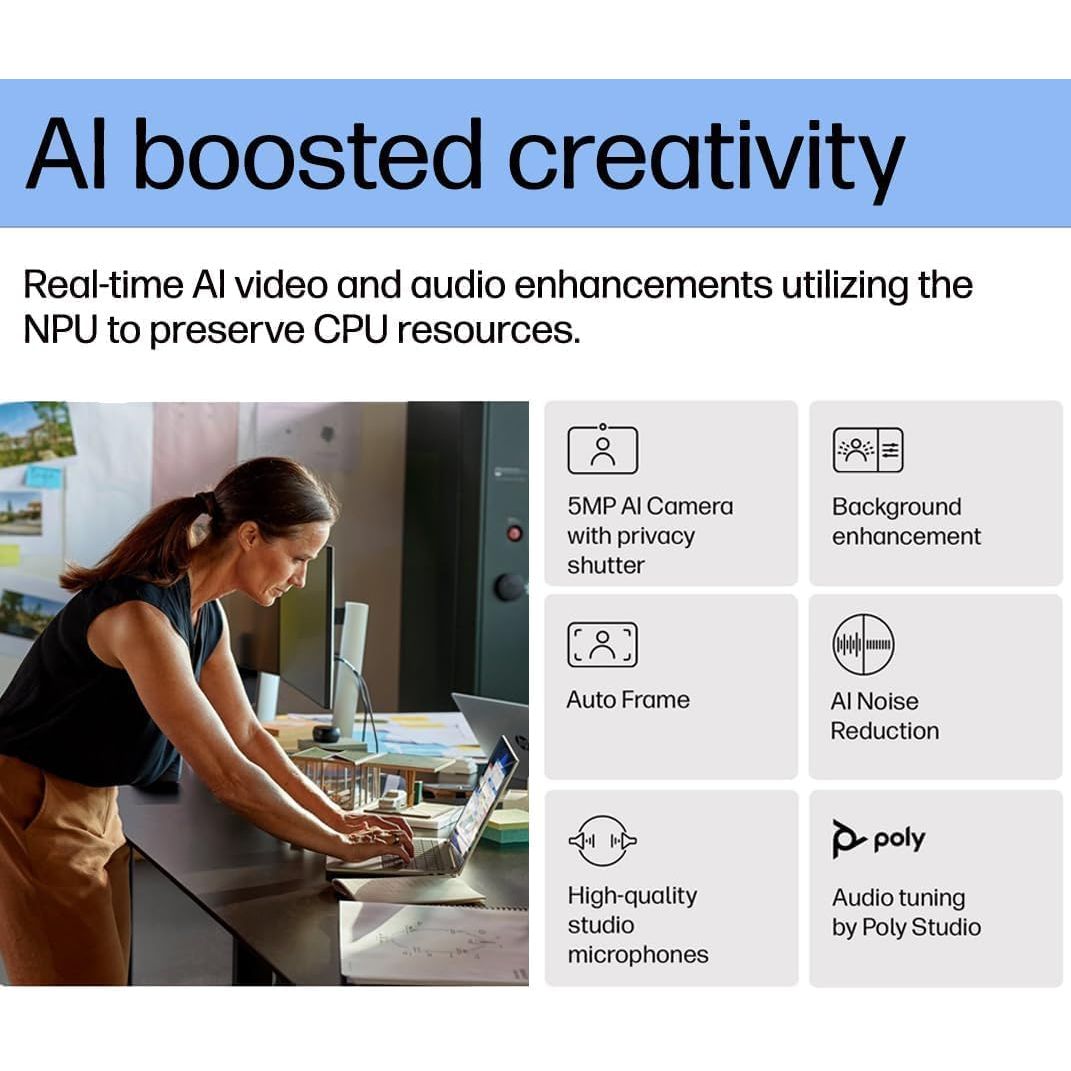 AI boosted creativity

Real-time AI video and audio enhancements utilizing the NPU to preserve CPU resources.

5MP AI Camera with privacy shutter

Background enhancement

Auto Frame

AI Noise Reduction

High-quality studio microphones

poly

Audio tuning by Poly Studio